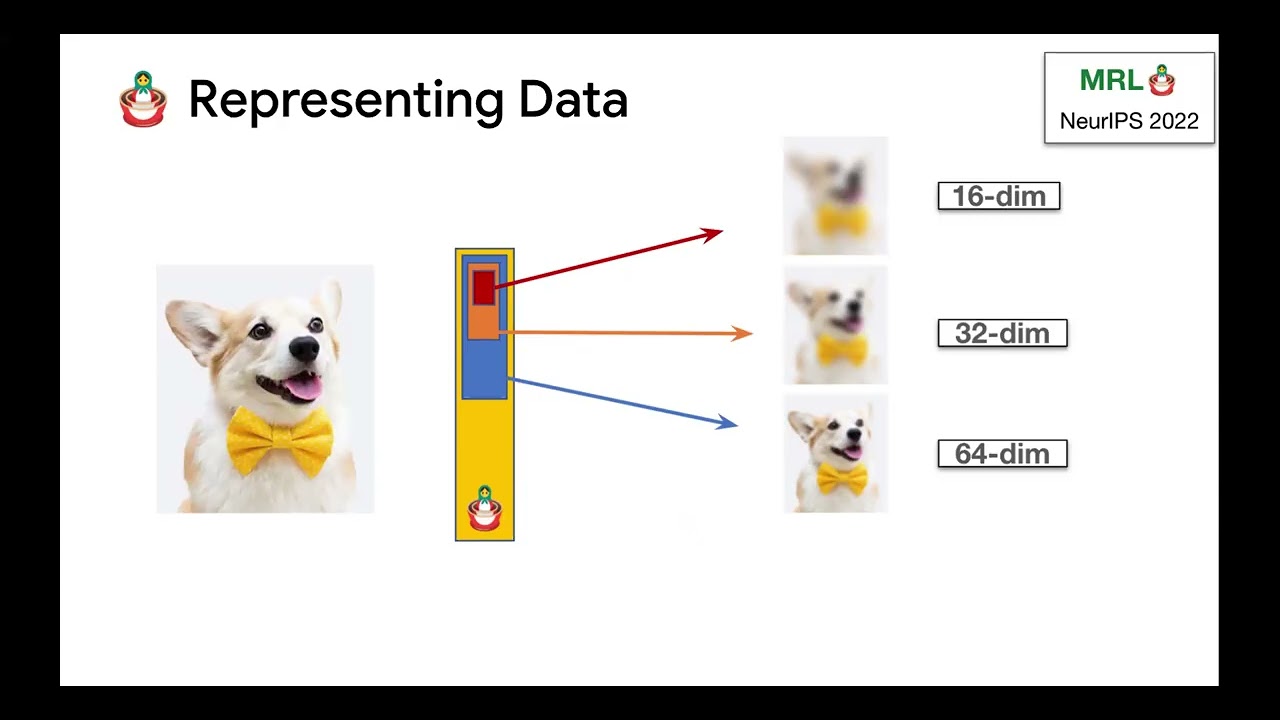 Representing Data

MRL
NeurIPS 2022

16-dim

32-dim

64-dim